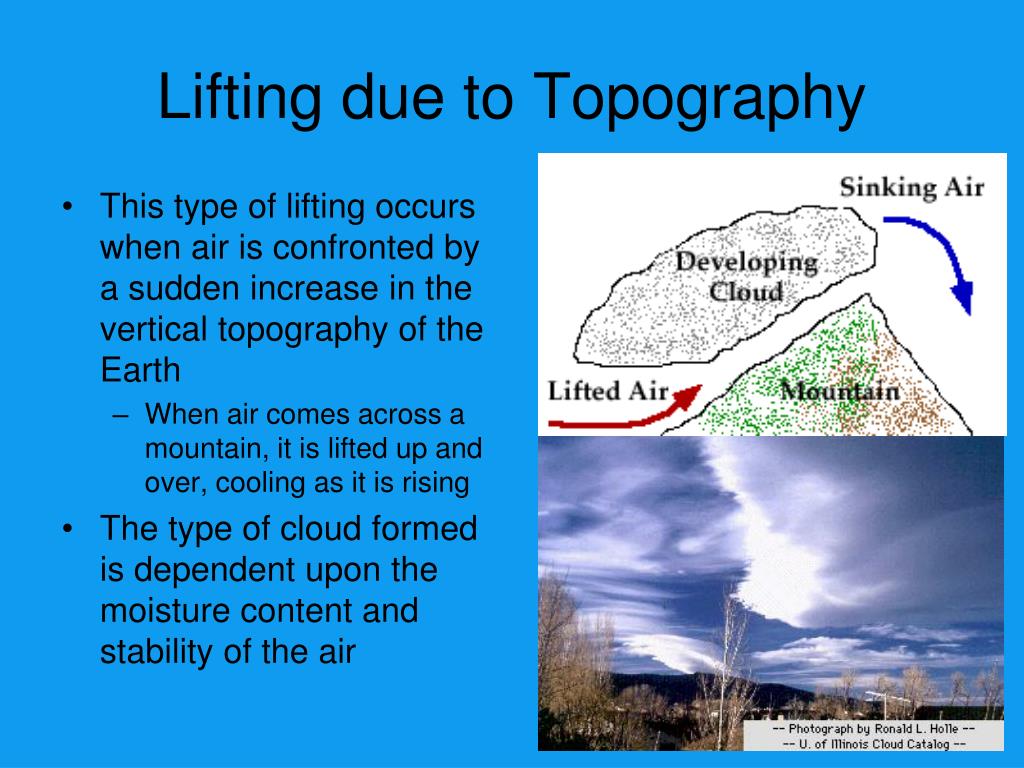 Lifting due to Topography

• This type of lifting occurs when air is confronted by a sudden increase in the vertical topography of the Earth
  – When air comes across a mountain, it is lifted up and over, cooling as it is rising
• The type of cloud formed is dependent upon the moisture content and stability of the air

Sinking Air

Developing Cloud

Lifted Air

Mountain

-- Photograph by Ronald L. Holle --
-- U. of Illinois Cloud Catalog --